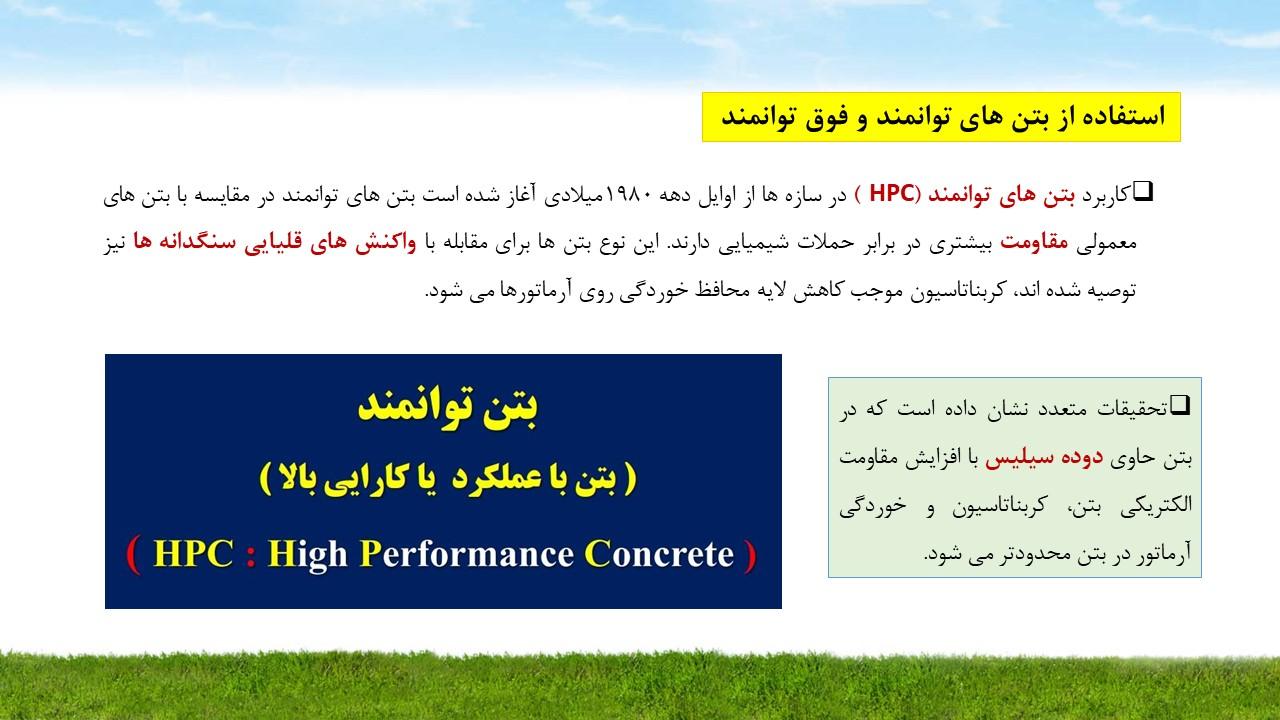 استفاده از بتن های توانمند و فوق توانمند

❑کاربرد بتن های توانمند (HPC ) در سازه ها از اوایل دهه ۱۹۸۰میلادی آغاز شده است بتن های توانمند در مقایسه با بتن های معمولی مقاومت بیشتری در برابر حملات شیمیایی دارند. این نوع بتن ها برای مقابله با واکنش های قلیایی سنگدانه ها نیز توصیه شده اند، کربناتاسیون موجب کاهش لایه محافظ خوردگی روی آرماتورها می شود.

بتن توانمند
( بتن با عملکرد یا کارایی بالا )
( HPC : High Performance Concrete )

❑تحقیقات متعدد نشان داده است که در بتن حاوی دوده سیلیس با افزایش مقاومت الکتریکی بتن، کربناتاسیون و خوردگی آرماتور در بتن محدودتر می شود.